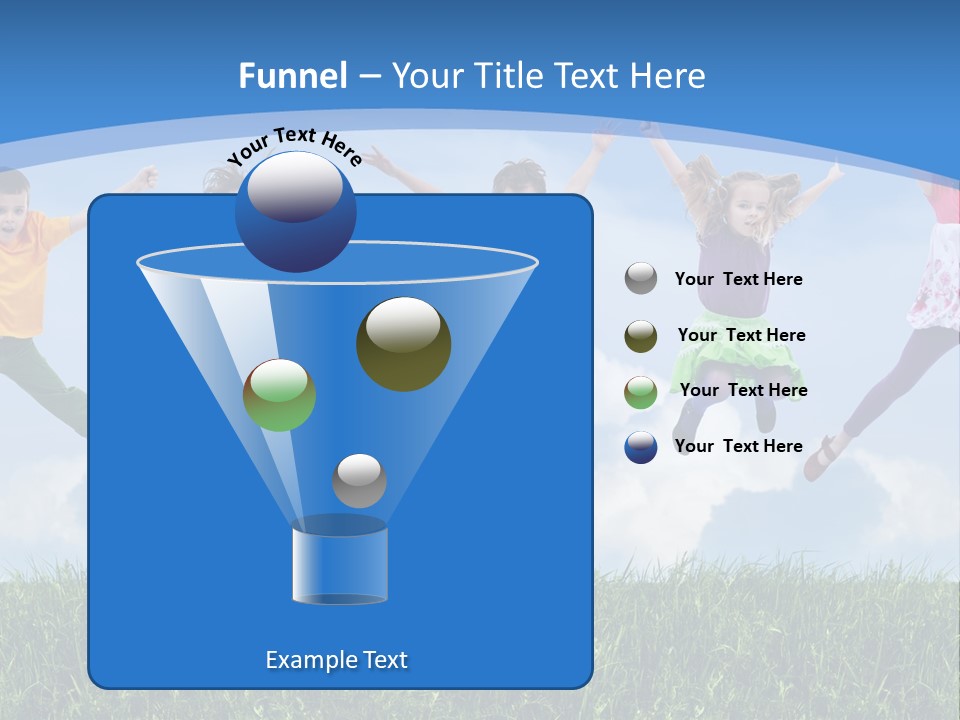 Funnel – Your Title Text Here

Your Text Here

Your Text Here

Your Text Here

Your Text Here

Your Text Here

Example Text